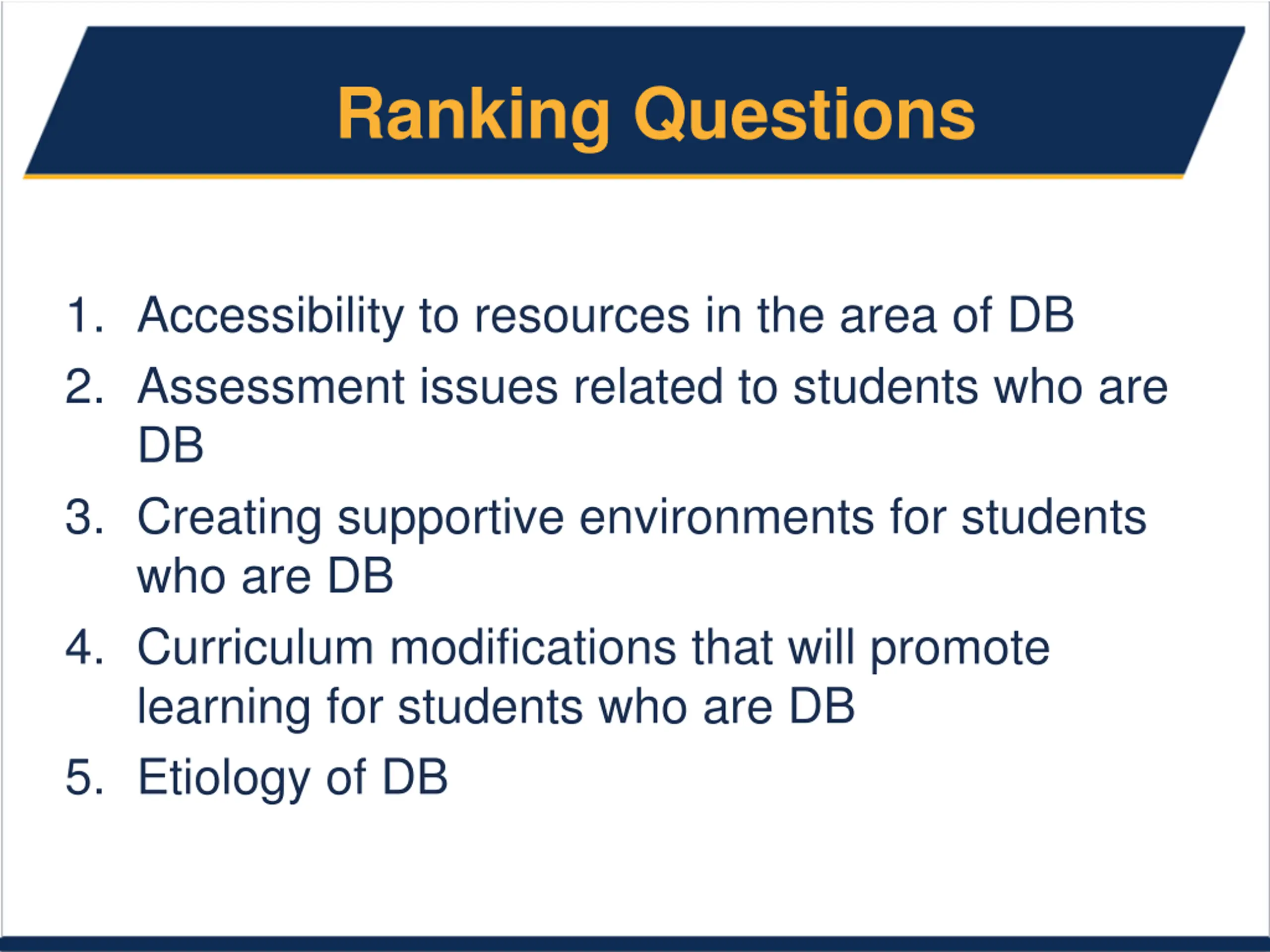 Ranking Questions

1. Accessibility to resources in the area of DB
2. Assessment issues related to students who are DB
3. Creating supportive environments for students who are DB
4. Curriculum modifications that will promote learning for students who are DB
5. Etiology of DB